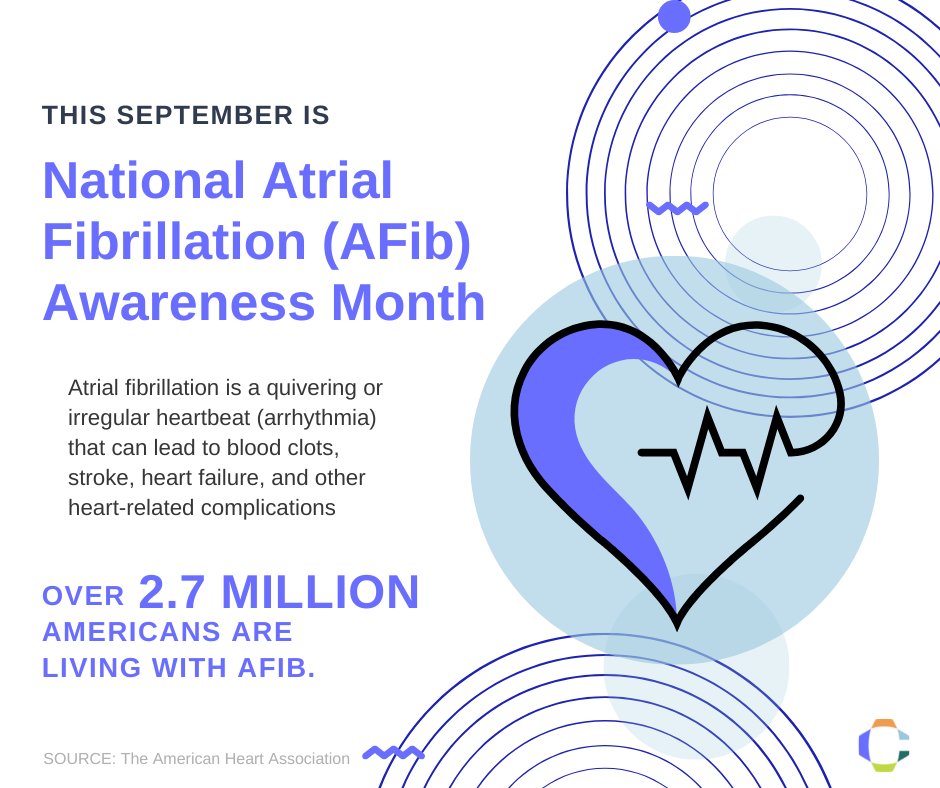 THIS SEPTEMBER IS

National Atrial Fibrillation (AFib) Awareness Month

Atrial fibrillation is a quivering or irregular heartbeat (arrhythmia) that can lead to blood clots, stroke, heart failure, and other heart-related complications

OVER 2.7 MILLION AMERICANS ARE LIVING WITH AFIB.

SOURCE: The American Heart Association